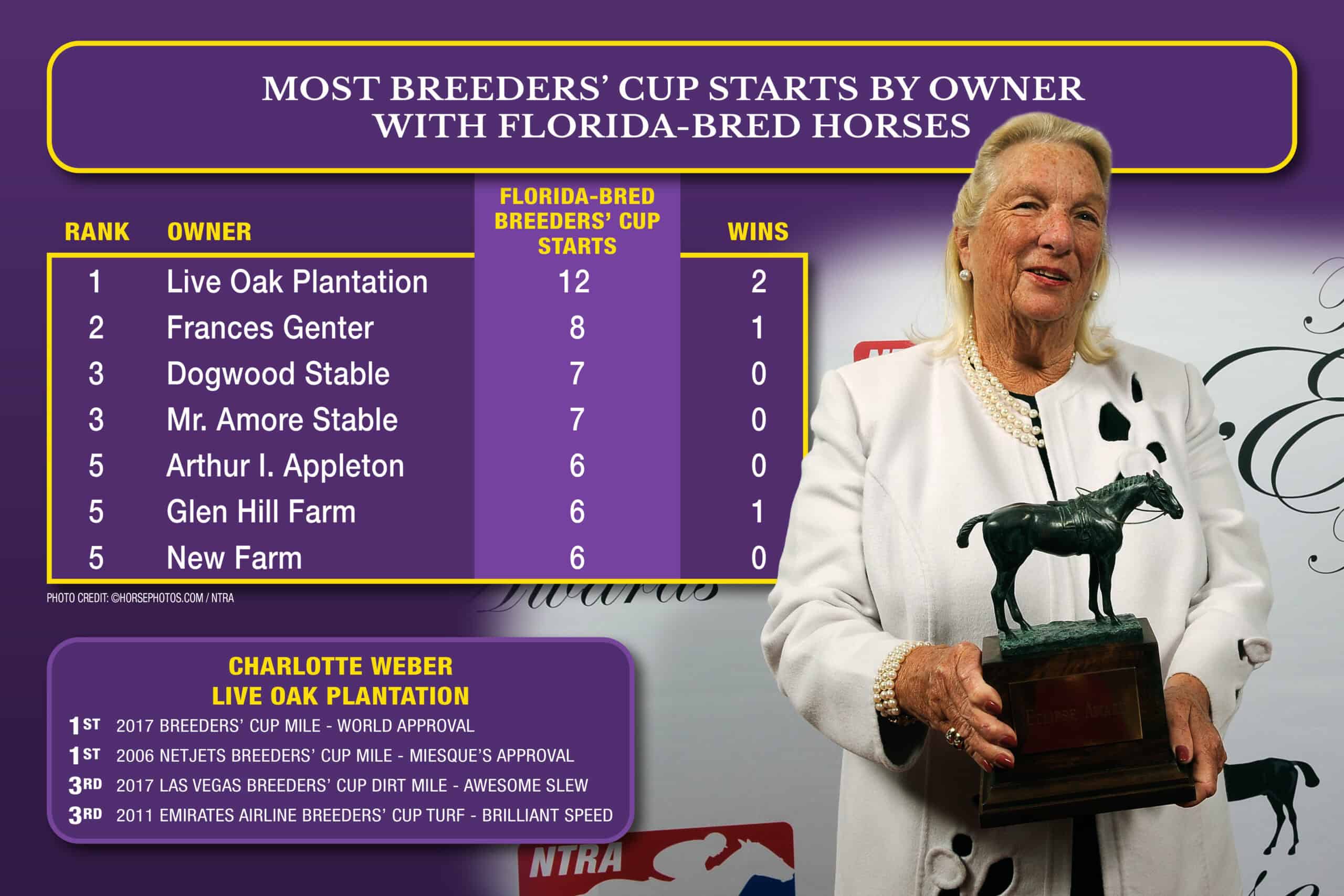 MOST BREEDERS' CUP STARTS BY OWNER WITH FLORIDA-BRED HORSES

| RANK | OWNER | FLORIDA-BRED BREEDERS' CUP STARTS | WINS |
|---|---|---|---|
| 1 | Live Oak Plantation | 12 | 2 |
| 2 | Frances Genter | 8 | 1 |
| 3 | Dogwood Stable | 7 | 0 |
| 3 | Mr. Amore Stable | 7 | 0 |
| 5 | Arthur I. Appleton | 6 | 0 |
| 5 | Glen Hill Farm | 6 | 1 |
| 5 | New Farm | 6 | 0 |

PHOTO CREDIT: ©HORSEPHOTOS.COM / NTRA

CHARLOTTE WEBER
LIVE OAK PLANTATION

1ST 2017 BREEDERS' CUP MILE - WORLD APPROVAL
1ST 2006 NETJETS BREEDERS' CUP MILE - MIESQUE'S APPROVAL
3RD 2017 LAS VEGAS BREEDERS' CUP DIRT MILE - AWESOME SLEW
3RD 2011 EMIRATES AIRLINE BREEDERS' CUP TURF - BRILLIANT SPEED

NTRA